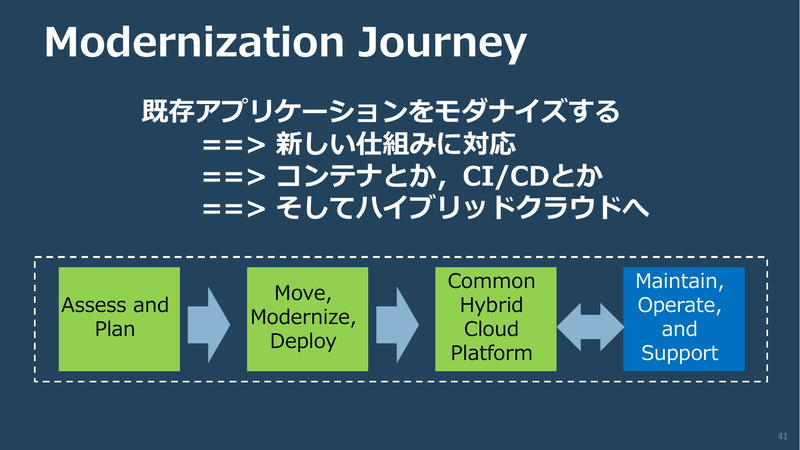 Modernization Journey

既存アプリケーションをモダナイズする
==> 新しい仕組みに対応
==> コンテナとか，CI/CDとか
==> そしてハイブリッドクラウドへ

Assess and Plan

Move, Modernize, Deploy

Common Hybrid Cloud Platform

Maintain, Operate, and Support

41